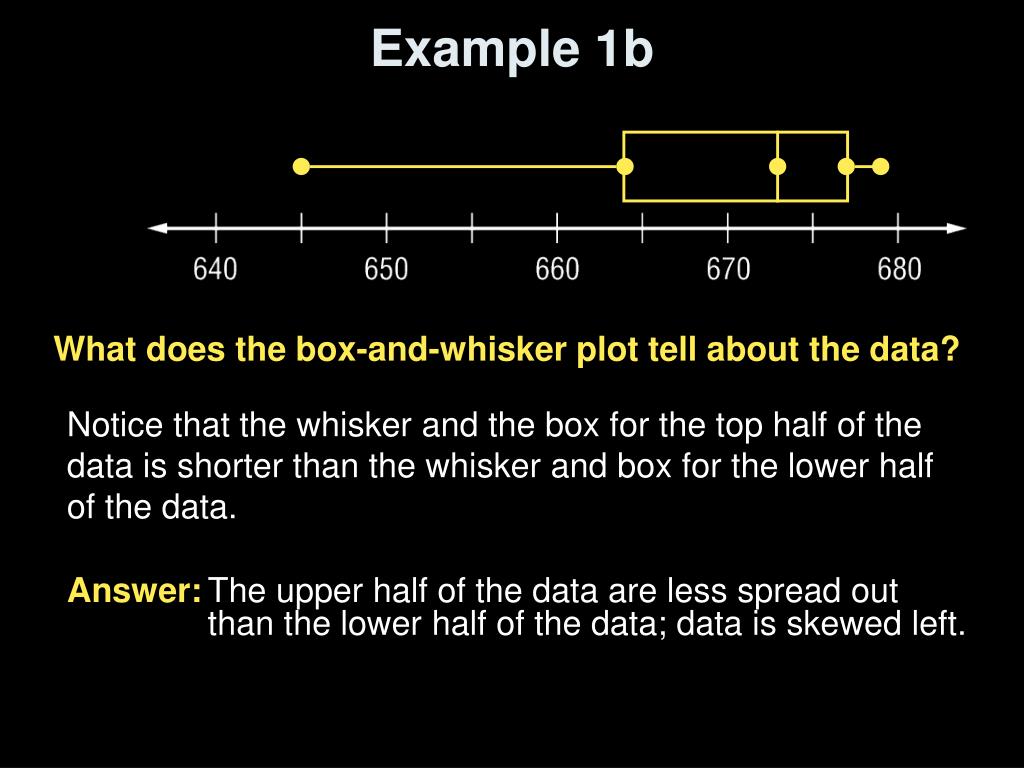 Example 1b

640 650 660 670 680

What does the box-and-whisker plot tell about the data?

Notice that the whisker and the box for the top half of the data is shorter than the whisker and box for the lower half of the data.

Answer: The upper half of the data are less spread out than the lower half of the data; data is skewed left.